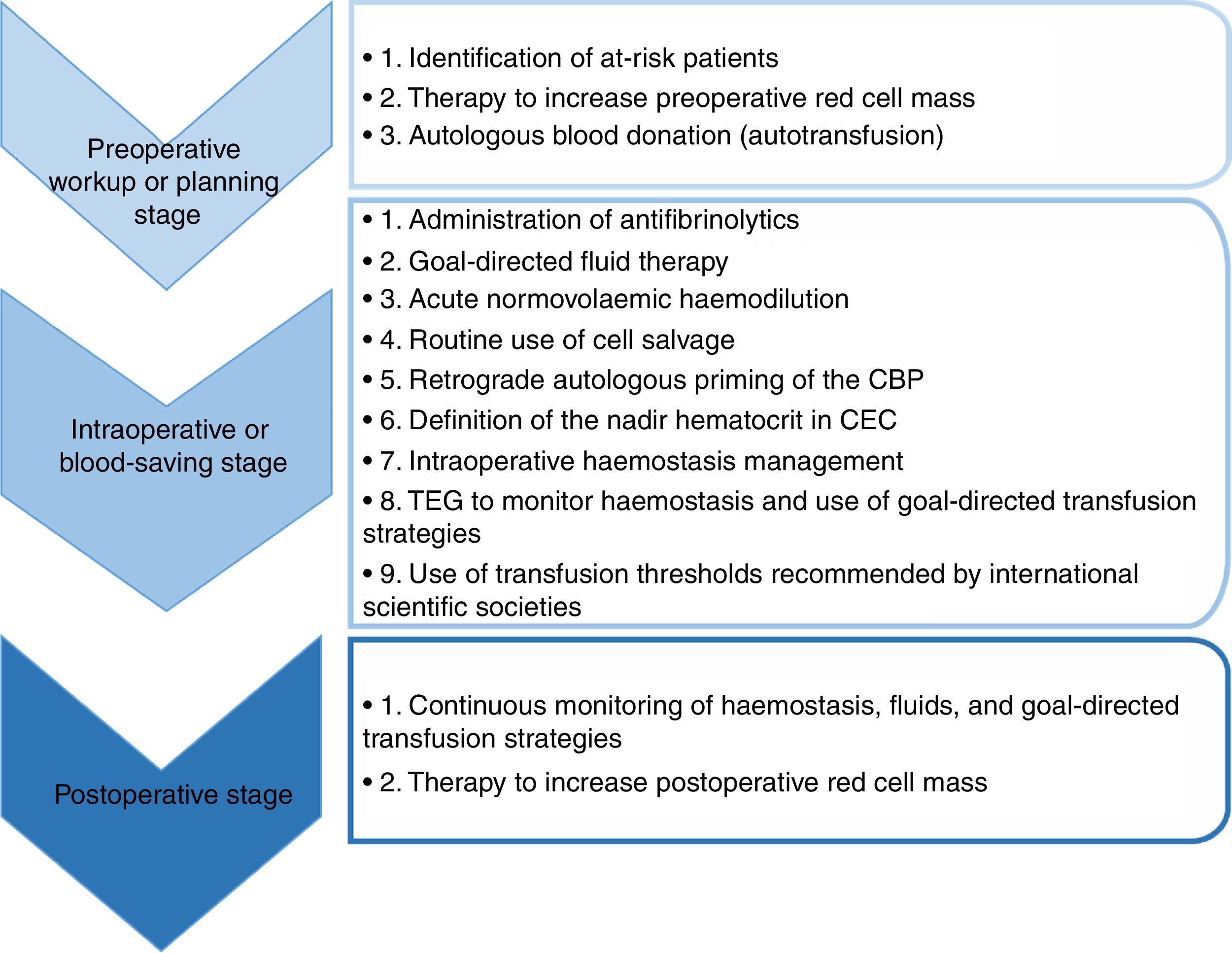 Preoperative workup or planning stage

• 1. Identification of at-risk patients
• 2. Therapy to increase preoperative red cell mass
• 3. Autologous blood donation (autotransfusion)

Intraoperative or blood-saving stage

• 1. Administration of antifibrinolytics
• 2. Goal-directed fluid therapy
• 3. Acute normovolaemic haemodilution
• 4. Routine use of cell salvage
• 5. Retrograde autologous priming of the CBP
• 6. Definition of the nadir hematocrit in CEC
• 7. Intraoperative haemostasis management
• 8. TEG to monitor haemostasis and use of goal-directed transfusion strategies
• 9. Use of transfusion thresholds recommended by international scientific societies

Postoperative stage

• 1. Continuous monitoring of haemostasis, fluids, and goal-directed transfusion strategies
• 2. Therapy to increase postoperative red cell mass